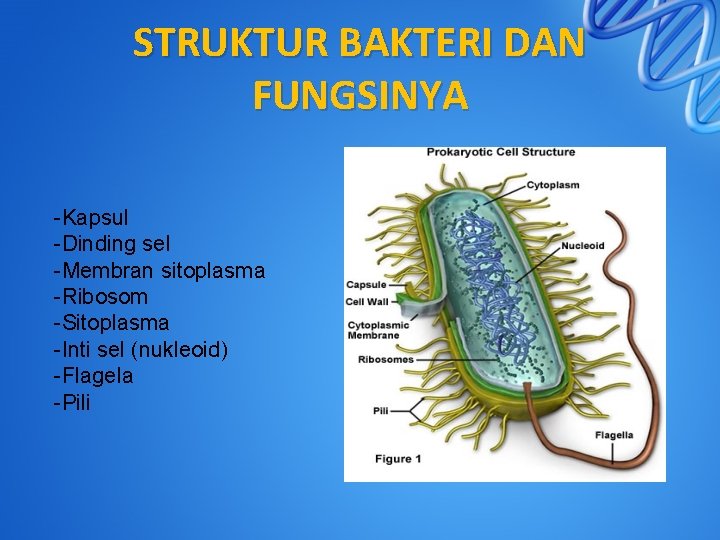 STRUKTUR BAKTERI DAN FUNGSINYA

-Kapsul
-Dinding sel
-Membran sitoplasma
-Ribosom
-Sitoplasma
-Inti sel (nukleoid)
-Flagela
-Pili

Prokaryotic Cell Structure

Cytoplasm
Nucleoid
Capsule
Cell Wall
Cytoplasmic Membrane
Ribosomes
Pili
Flagella

Figure 1